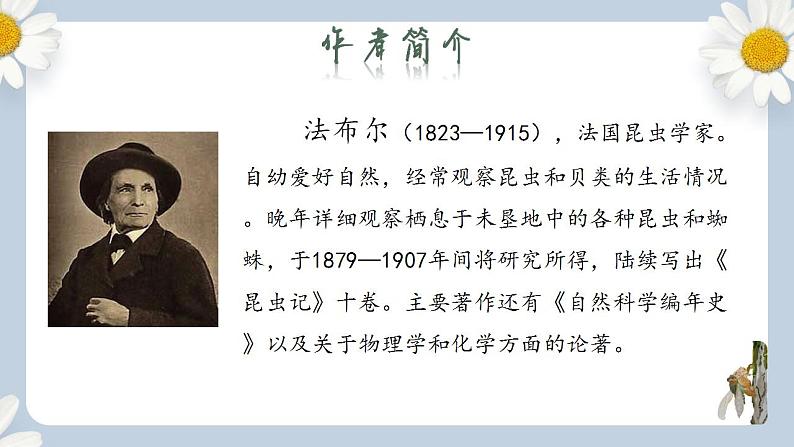 作者简介

法布尔（1823—1915），法国昆虫学家。自幼爱好自然，经常观察昆虫和贝类的生活情况。晚年详细观察栖息于未垦地中的各种昆虫和蜘蛛，于1879—1907年间将研究所得，陆续写出《昆虫记》十卷。主要著作还有《自然科学编年史》以及关于物理学和化学方面的论著。